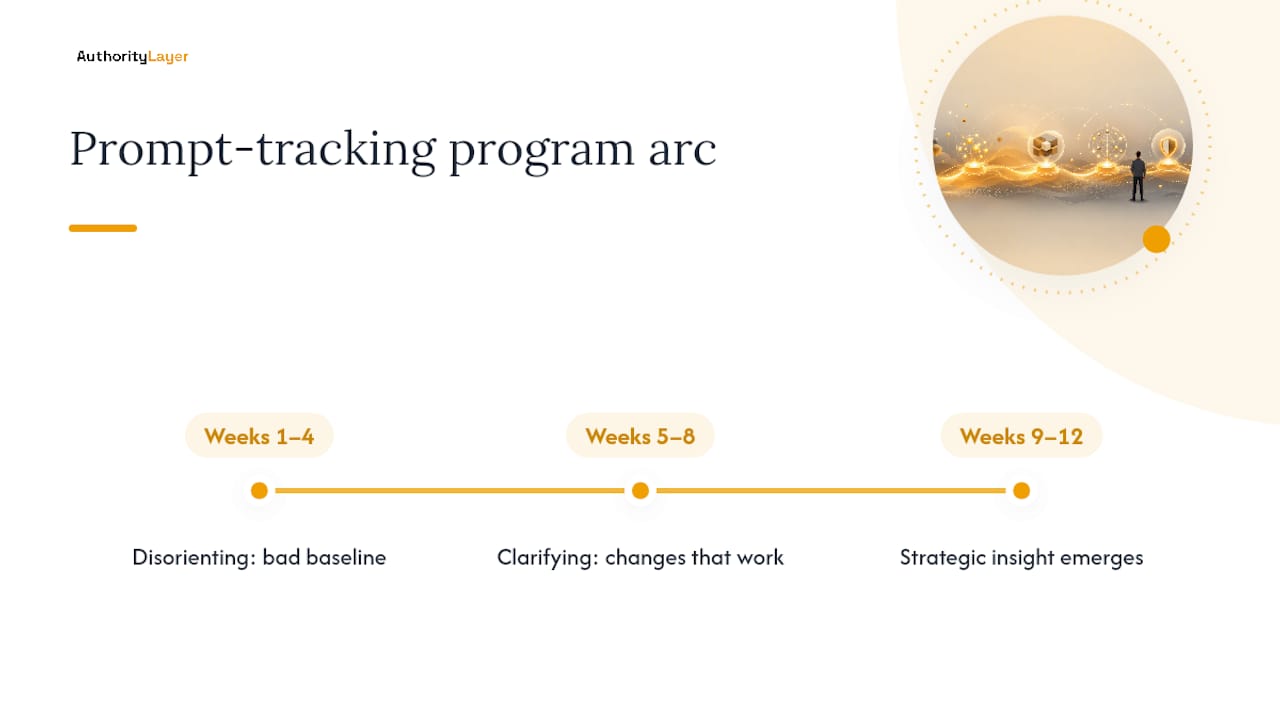 AuthorityLayer

Prompt-tracking program arc

Weeks 1–4

Disorienting: bad baseline

Weeks 5–8

Clarifying: changes that work

Weeks 9–12

Strategic insight emerges